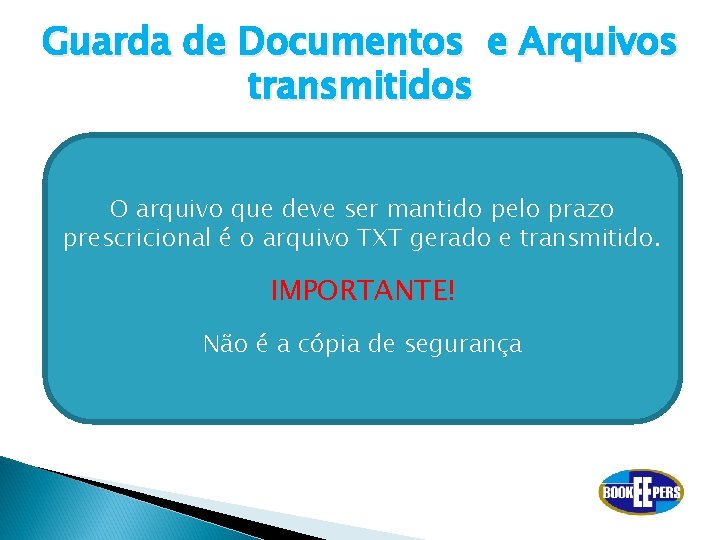 Guarda de Documentos  e Arquivos transmitidos

O arquivo que deve ser mantido pelo prazo prescricional é o arquivo TXT gerado e transmitido.

IMPORTANTE!

Não é a cópia de segurança

BOOKEEPERS